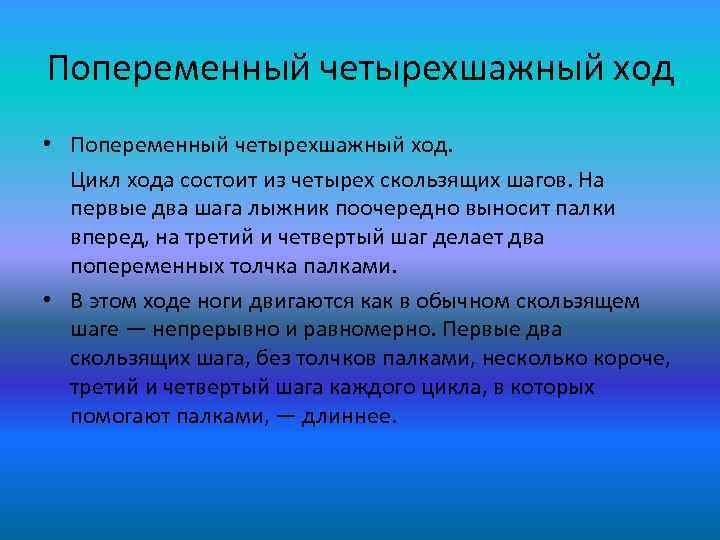 Попеременный четырехшажный ход

• Попеременный четырехшажный ход.

Цикл хода состоит из четырех скользящих шагов. На первые два шага лыжник поочередно выносит палки вперед, на третий и четвертый шаг делает два попеременных толчка палками.

• В этом ходе ноги двигаются как в обычном скользящем шаге — непрерывно и равномерно. Первые два скользящих шага, без толчков палками, несколько короче, третий и четвертый шага каждого цикла, в которых помогают палками, — длиннее.